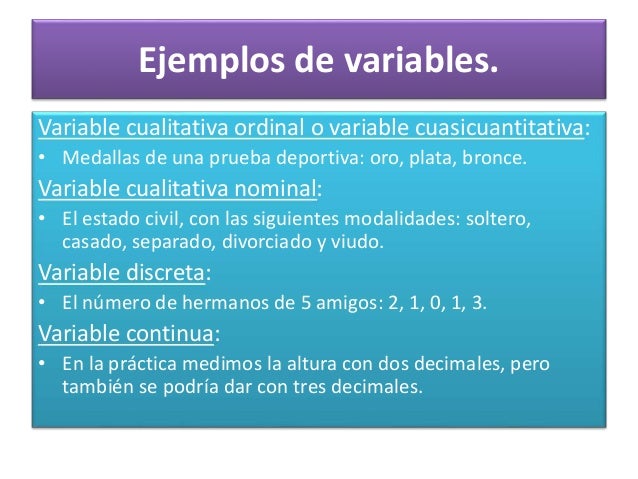 Ejemplos de variables.

Variable cualitativa ordinal o variable cuasicuantitativa:

• Medallas de una prueba deportiva: oro, plata, bronce.

Variable cualitativa nominal:

• El estado civil, con las siguientes modalidades: soltero, casado, separado, divorciado y viudo.

Variable discreta:

• El número de hermanos de 5 amigos: 2, 1, 0, 1, 3.

Variable continua:

• En la práctica medimos la altura con dos decimales, pero también se podría dar con tres decimales.